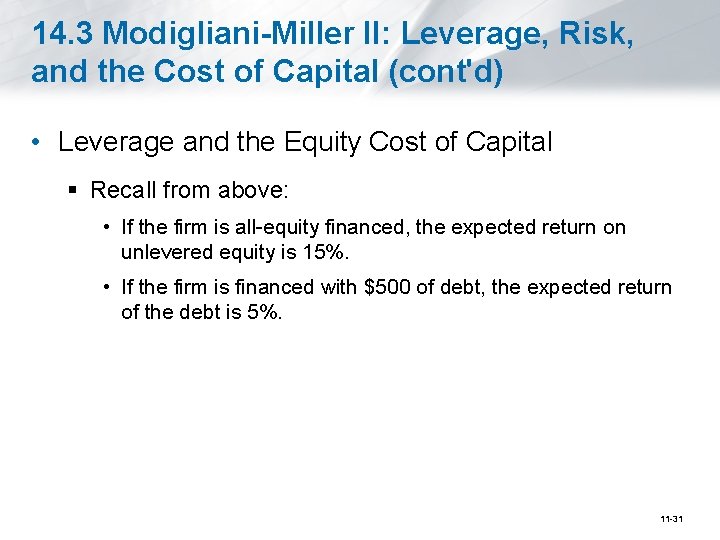 14.3 Modigliani-Miller II: Leverage, Risk, and the Cost of Capital (cont'd)

• Leverage and the Equity Cost of Capital

▪ Recall from above:

• If the firm is all-equity financed, the expected return on unlevered equity is 15%.

• If the firm is financed with \$500 of debt, the expected return of the debt is 5%.

11-31